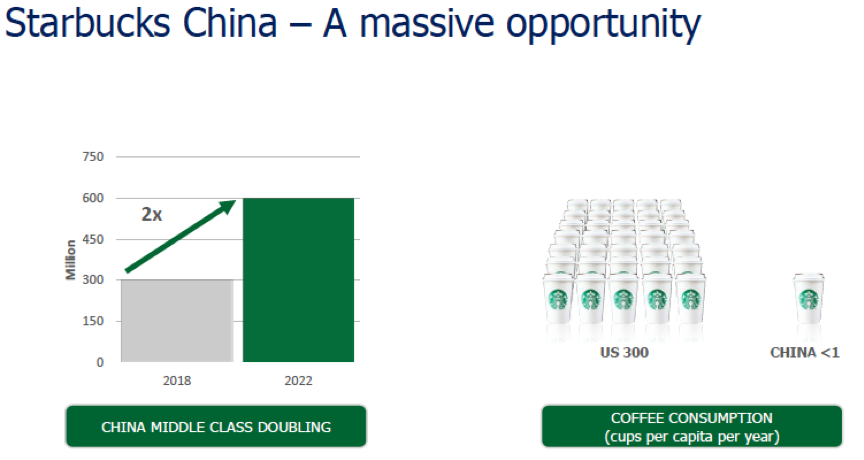 Starbucks China – A massive opportunity

750
600
450
300
150
0
Million
2x
2018
2022

CHINA MIDDLE CLASS DOUBLING

US 300
CHINA <1

COFFEE CONSUMPTION
(cups per capita per year)